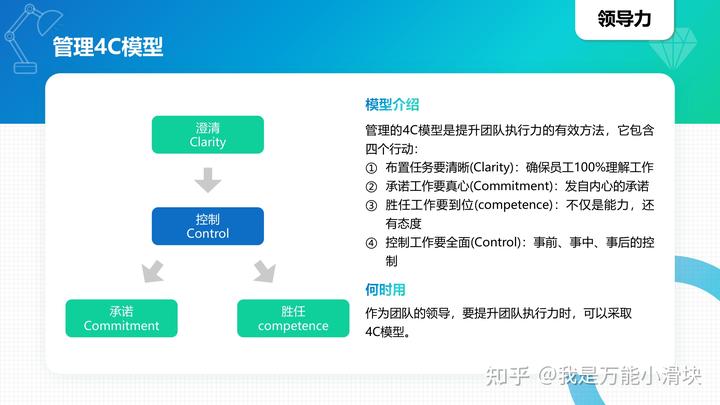 领导力

管理4C模型

澄清
Clarity

控制
Control

承诺
Commitment

胜任
competence

模型介绍

管理的4C模型是提升团队执行力的有效方法，它包含四个行动：

① 布置任务要清晰(Clarity)：确保员工100%理解工作
② 承诺工作要真心(Commitment)：发自内心的承诺
③ 胜任工作要到位(competence)：不仅是能力，还有态度
④ 控制工作要全面(Control)：事前、事中、事后的控制

何时用

作为团队的领导，要提升团队执行力时，可以采取4C模型。

知乎 @我是万能小滑块